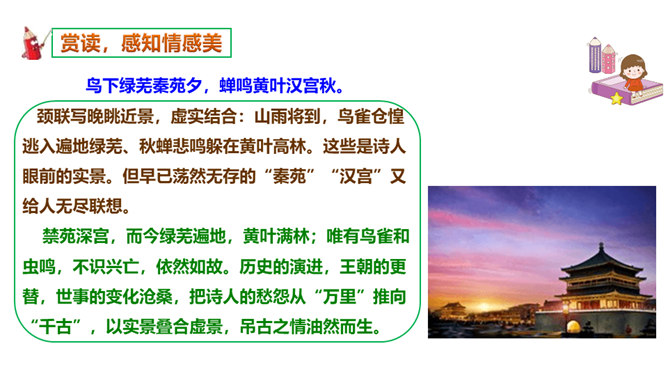 赏读，感知情感美

鸟下绿芜秦苑夕，蝉鸣黄叶汉宫秋。

颈联写晚眺近景，虚实结合：山雨将到，鸟雀仓惶逃入遍地绿芜、秋蝉悲鸣躲在黄叶高林。这些是诗人眼前的实景。但早已荡然无存的“秦苑”“汉宫”又给人无尽联想。

禁苑深宫，而今绿芜遍地，黄叶满林；唯有鸟雀和虫鸣，不识兴亡，依然如故。历史的演进，王朝的更替，世事的变化沧桑，把诗人的愁怨从“万里”推向“千古”，以实景叠合虚景，吊古之情油然而生。